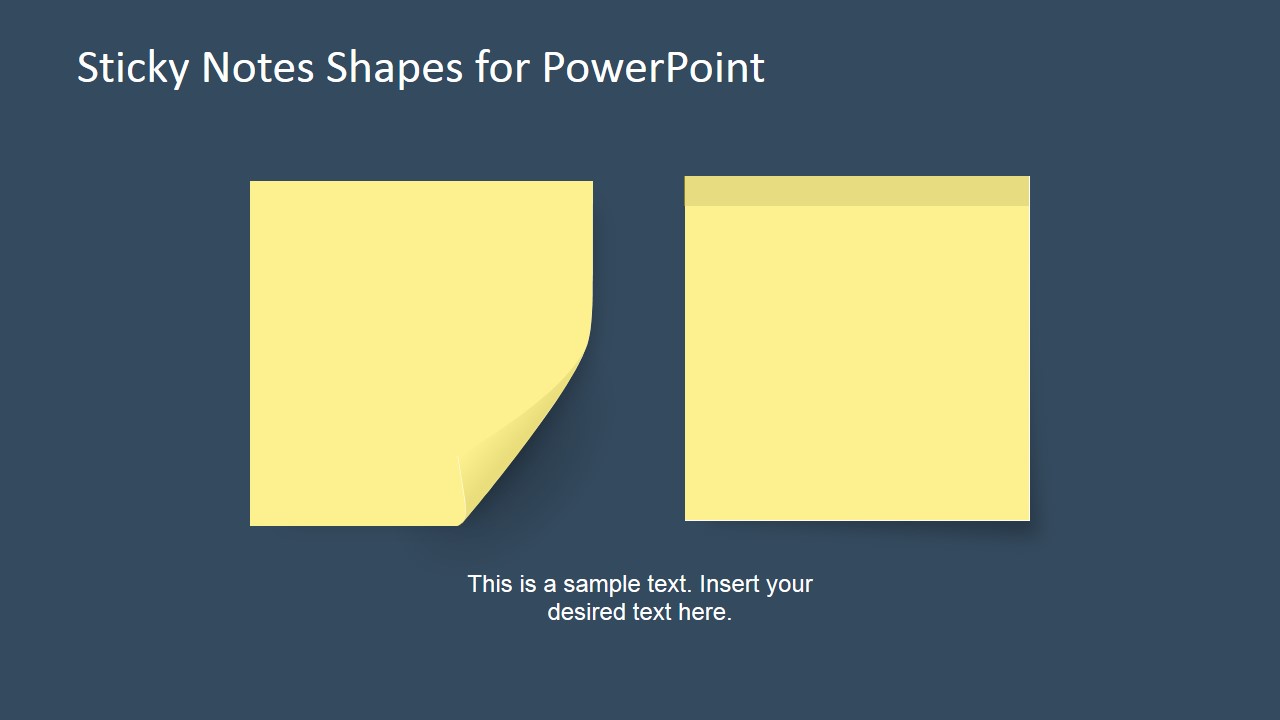 Sticky Notes Shapes for PowerPoint

This is a sample text. Insert your desired text here.